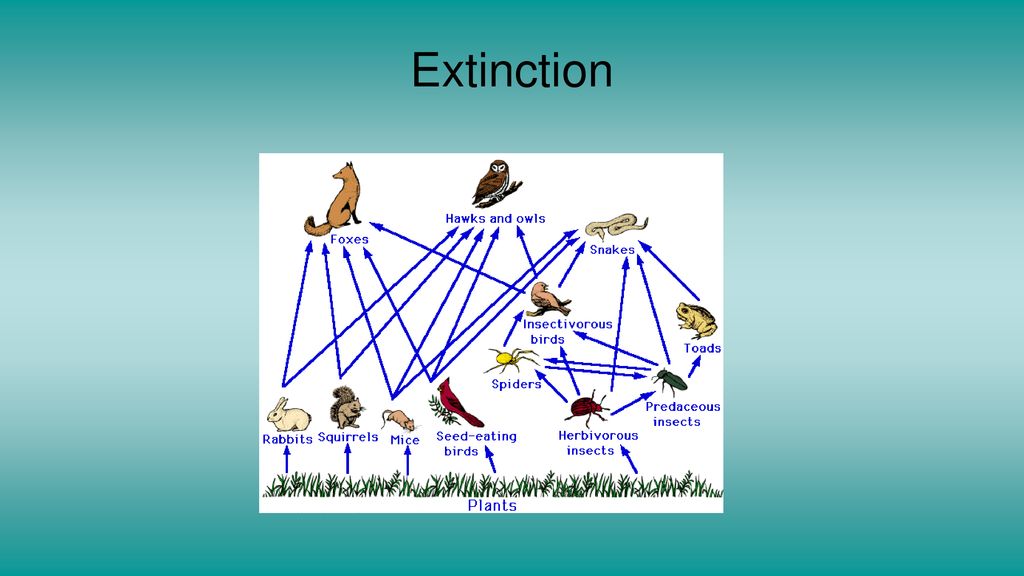 Extinction

Foxes
Hawks and owls
Snakes
Insectivorous birds
Toads
Spiders
Predaceous insects
Rabbits
Squirrels
Mice
Seed-eating birds
Herbivorous insects
Plants